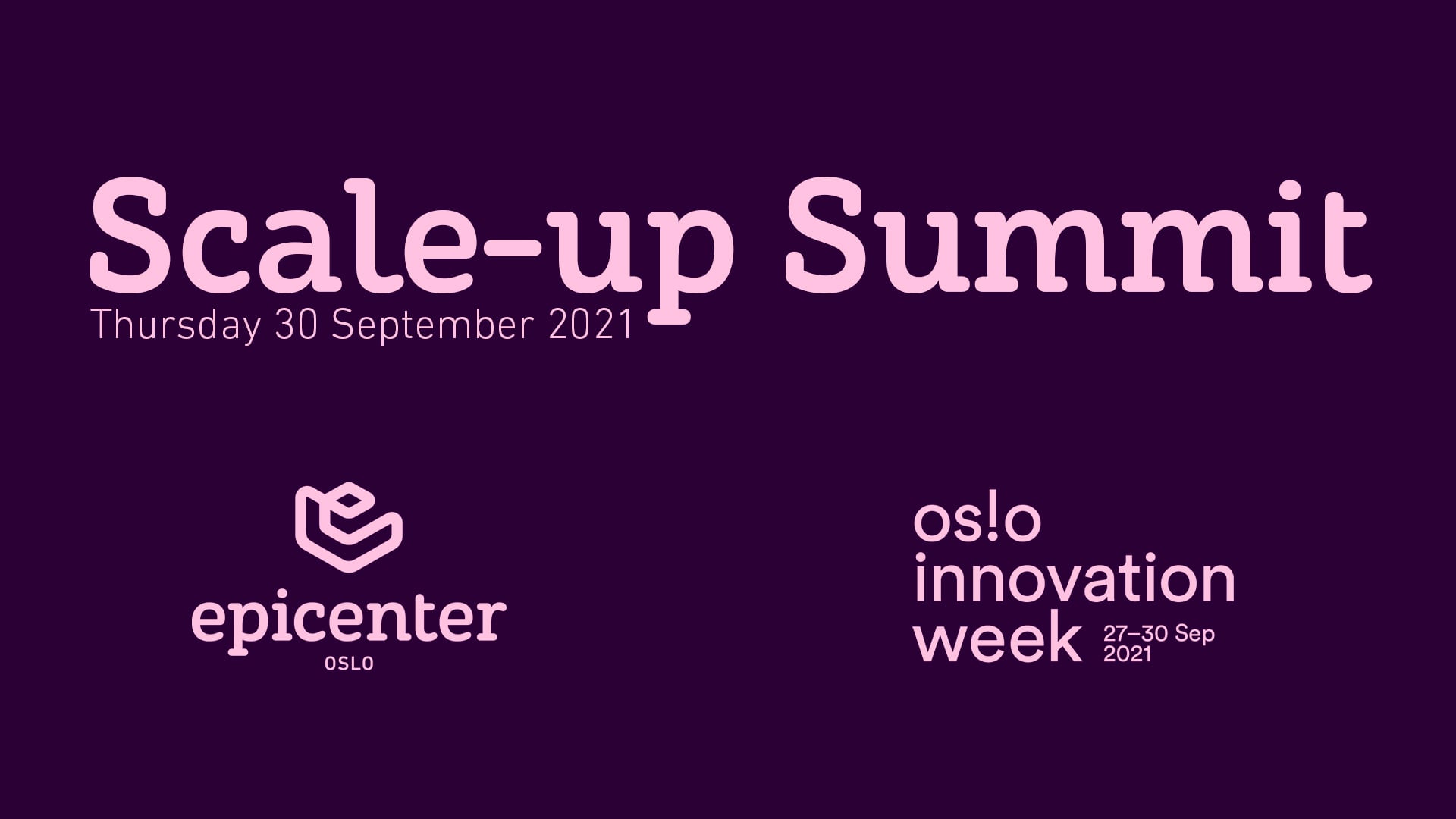 Scale-up Summit
Thursday 30 September 2021

epicenter
OSLO

os!o
innovation
week 27–30 Sep 2021